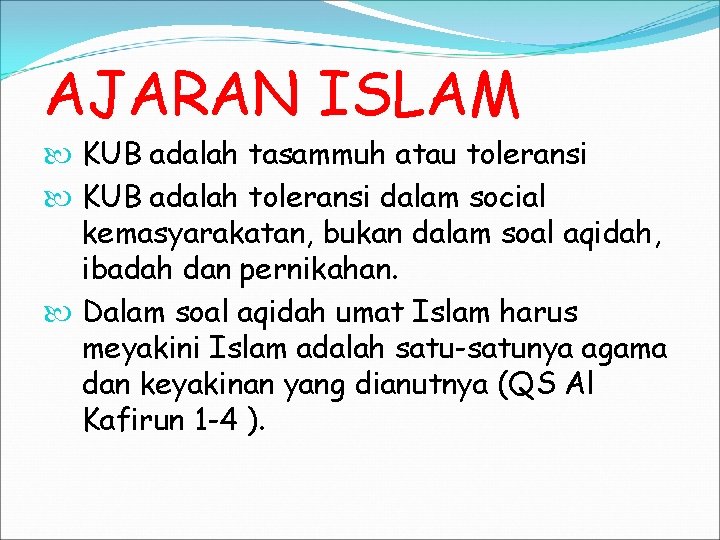 AJARAN ISLAM

• KUB adalah tasammuh atau toleransi
• KUB adalah toleransi dalam social kemasyarakatan, bukan dalam soal aqidah, ibadah dan pernikahan.
• Dalam soal aqidah umat Islam harus meyakini Islam adalah satu-satunya agama dan keyakinan yang dianutnya (QS Al Kafirun 1-4 ).